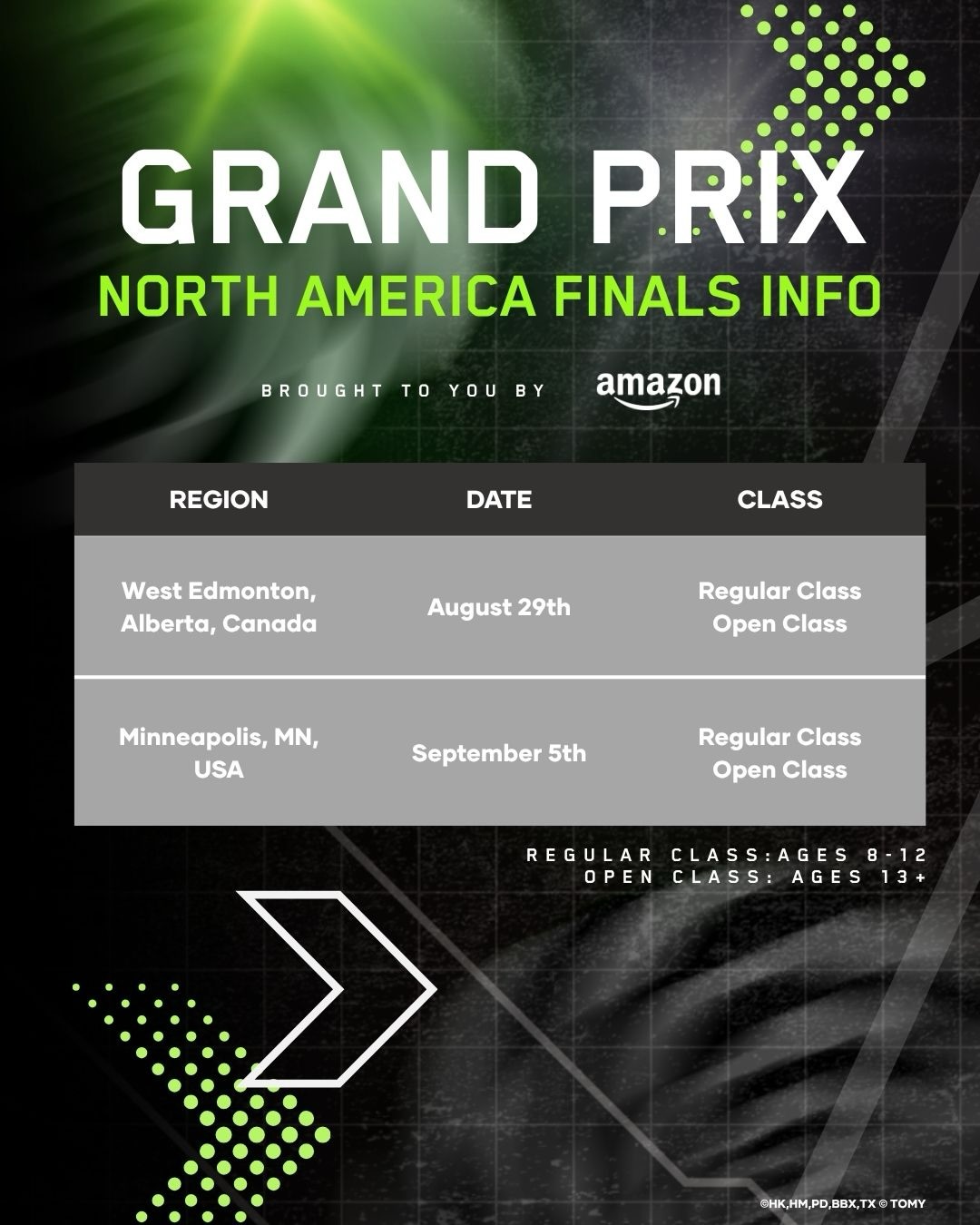 GRAND PRIX

NORTH AMERICA FINALS INFO

BROUGHT TO YOU BY amazon

| REGION | DATE | CLASS |
|---|---|---|
| West Edmonton, Alberta, Canada | August 29th | Regular Class Open Class |
| Minneapolis, MN, USA | September 5th | Regular Class Open Class |

REGULAR CLASS:AGES 8-12
OPEN CLASS: AGES 13+

©HK,HM,PD,BBX,TX © TOMY